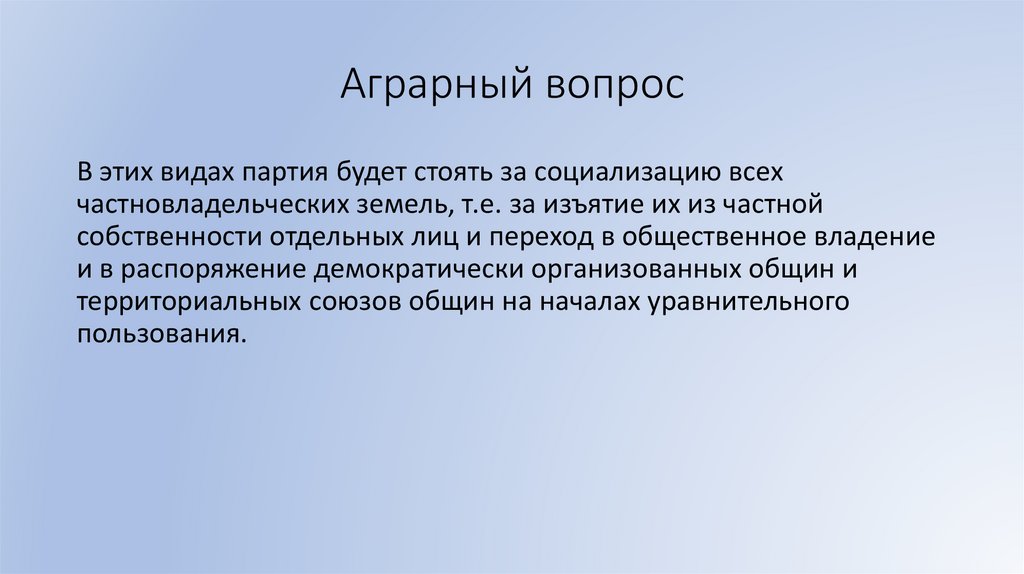 Аграрный вопрос

В этих видах партия будет стоять за социализацию всех частновладельческих земель, т.е. за изъятие их из частной собственности отдельных лиц и переход в общественное владение и в распоряжение демократически организованных общин и территориальных союзов общин на началах уравнительного пользования.